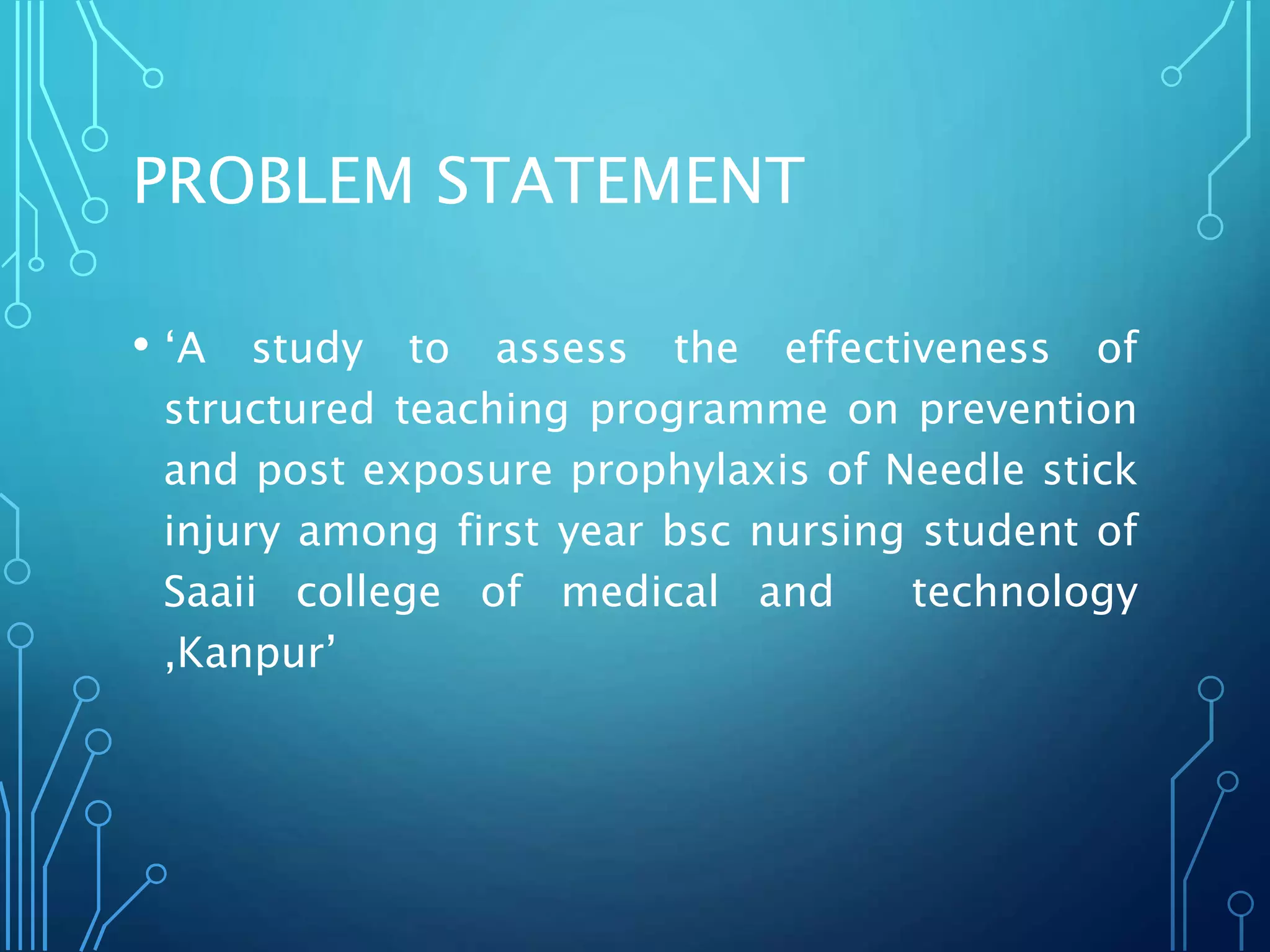 PROBLEM STATEMENT

• ‘A study to assess the effectiveness of structured teaching programme on prevention and post exposure prophylaxis of Needle stick injury among first year bsc nursing student of Saaii college of medical and technology ,Kanpur’